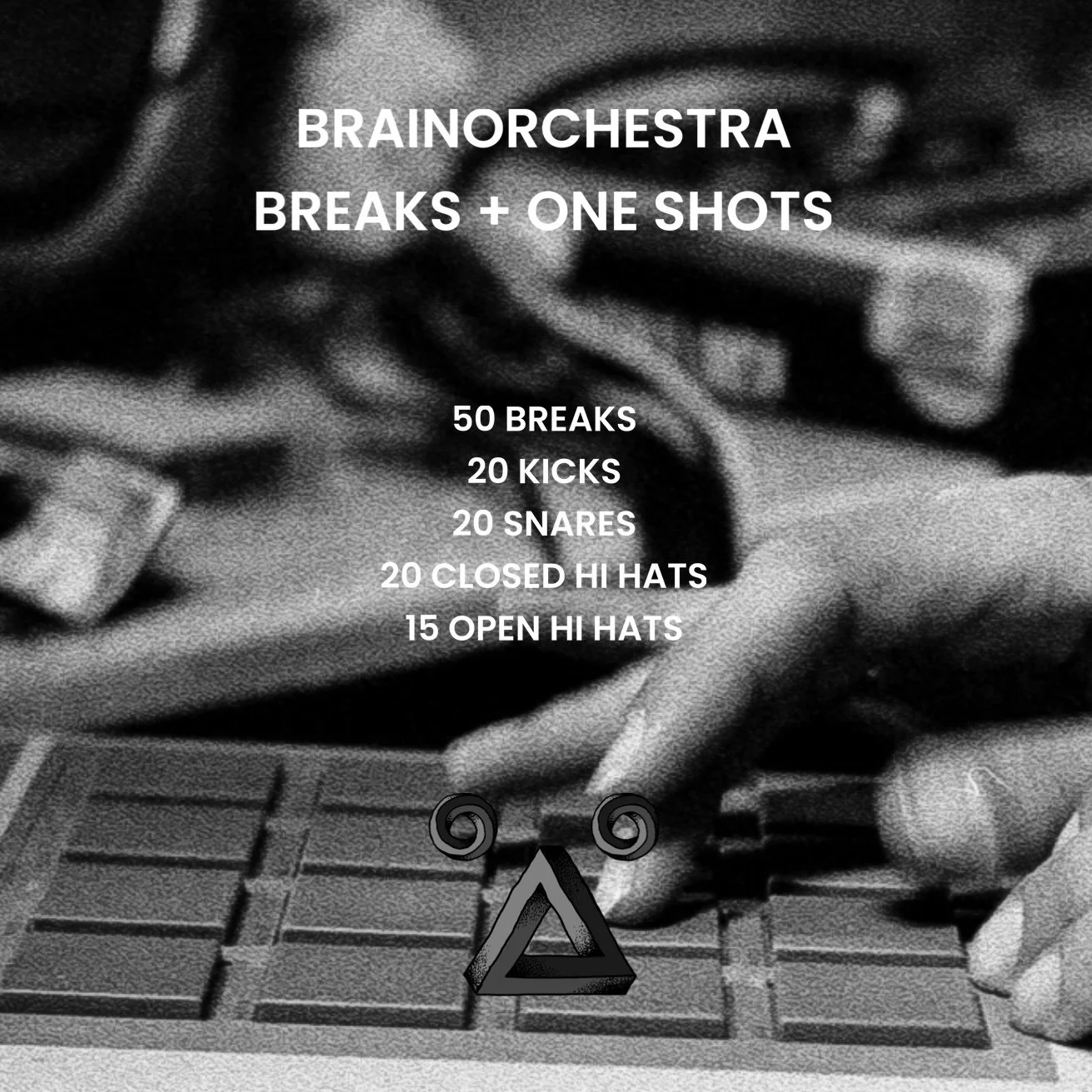 BRAINORCHESTRA
BREAKS + ONE SHOTS

50 BREAKS
20 KICKS
20 SNARES
20 CLOSED HI HATS
15 OPEN HI HATS